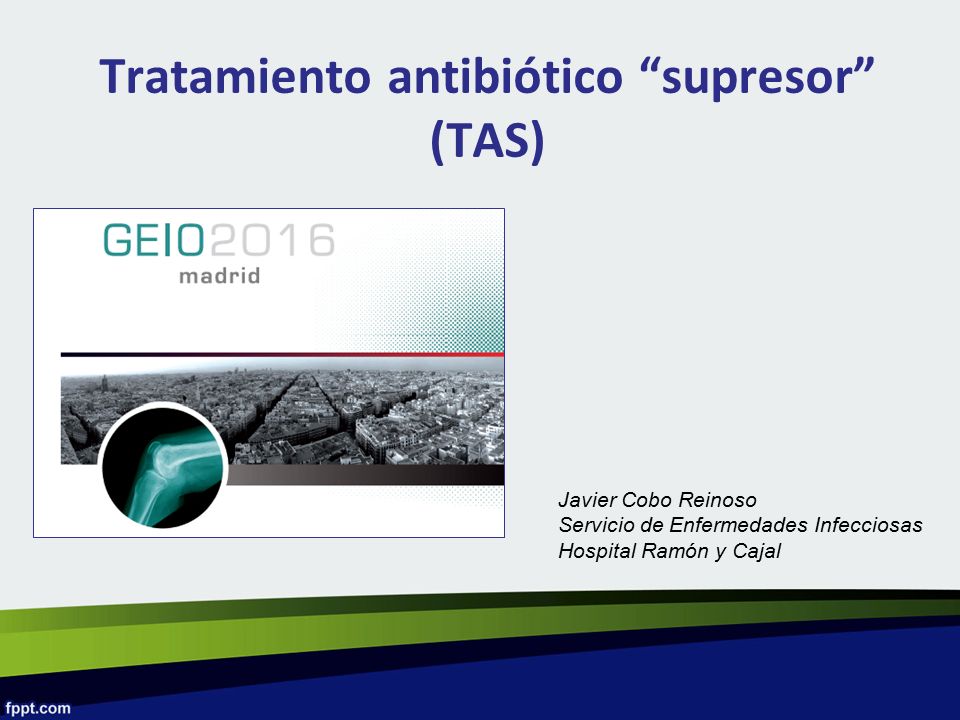 Tratamiento antibiótico “supresor” (TAS)

GEIO2016
madrid

Javier Cobo Reinoso
Servicio de Enfermedades Infecciosas
Hospital Ramón y Cajal

fppt.com